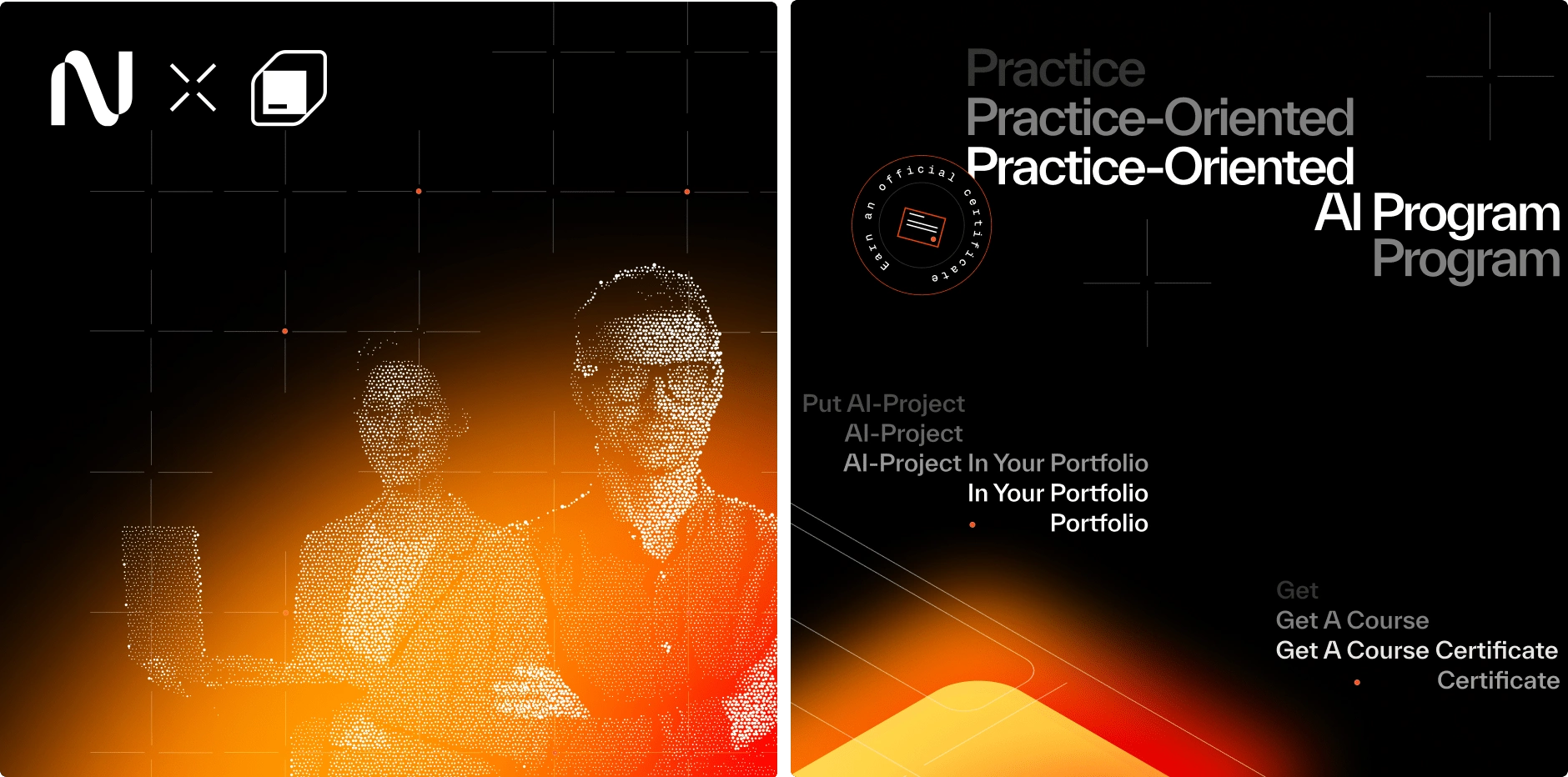 Practice
Practice-Oriented
Practice-Oriented
AI Program
Program

Earn an official certificate

Put AI-Project
AI-Project
AI-Project In Your Portfolio
In Your Portfolio
Portfolio

Get
Get A Course
Get A Course Certificate
Certificate